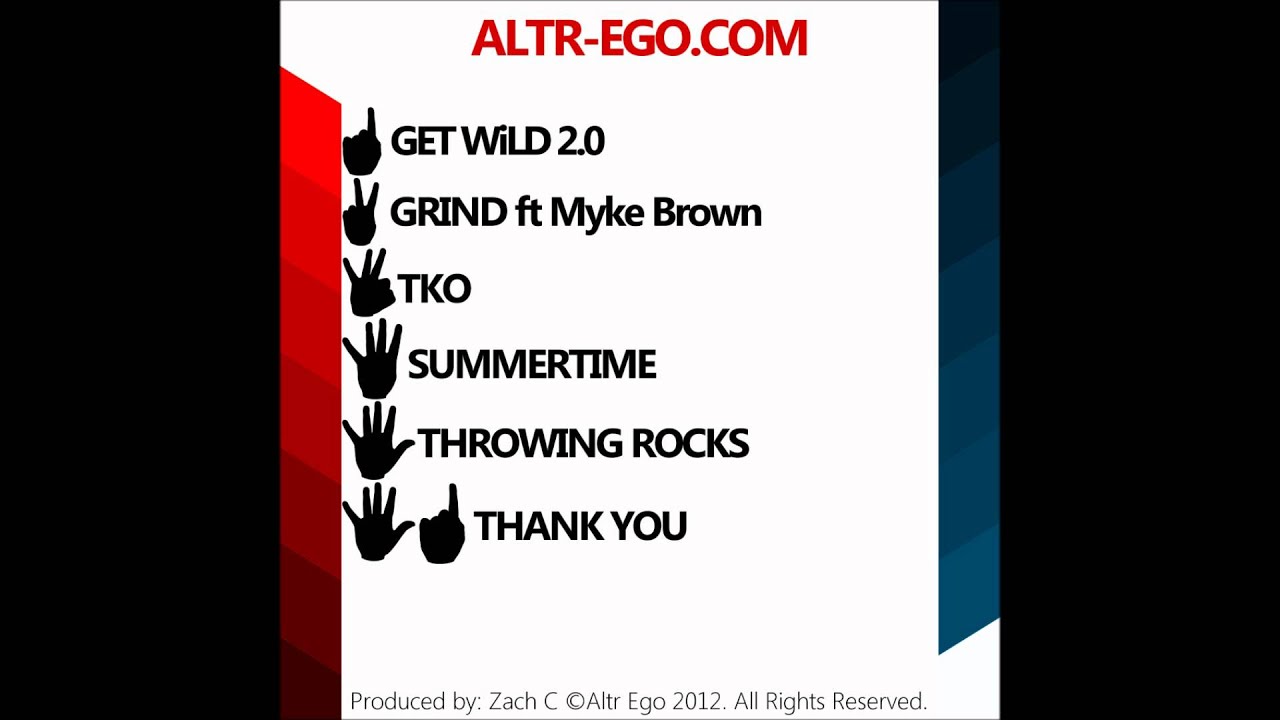 ALTR-EGO.COM

GET WiLD 2.0

GRIND ft Myke Brown

TKO

SUMMERTIME

THROWING ROCKS

THANK YOU

Produced by: Zach C ©Altr Ego 2012. All Rights Reserved.